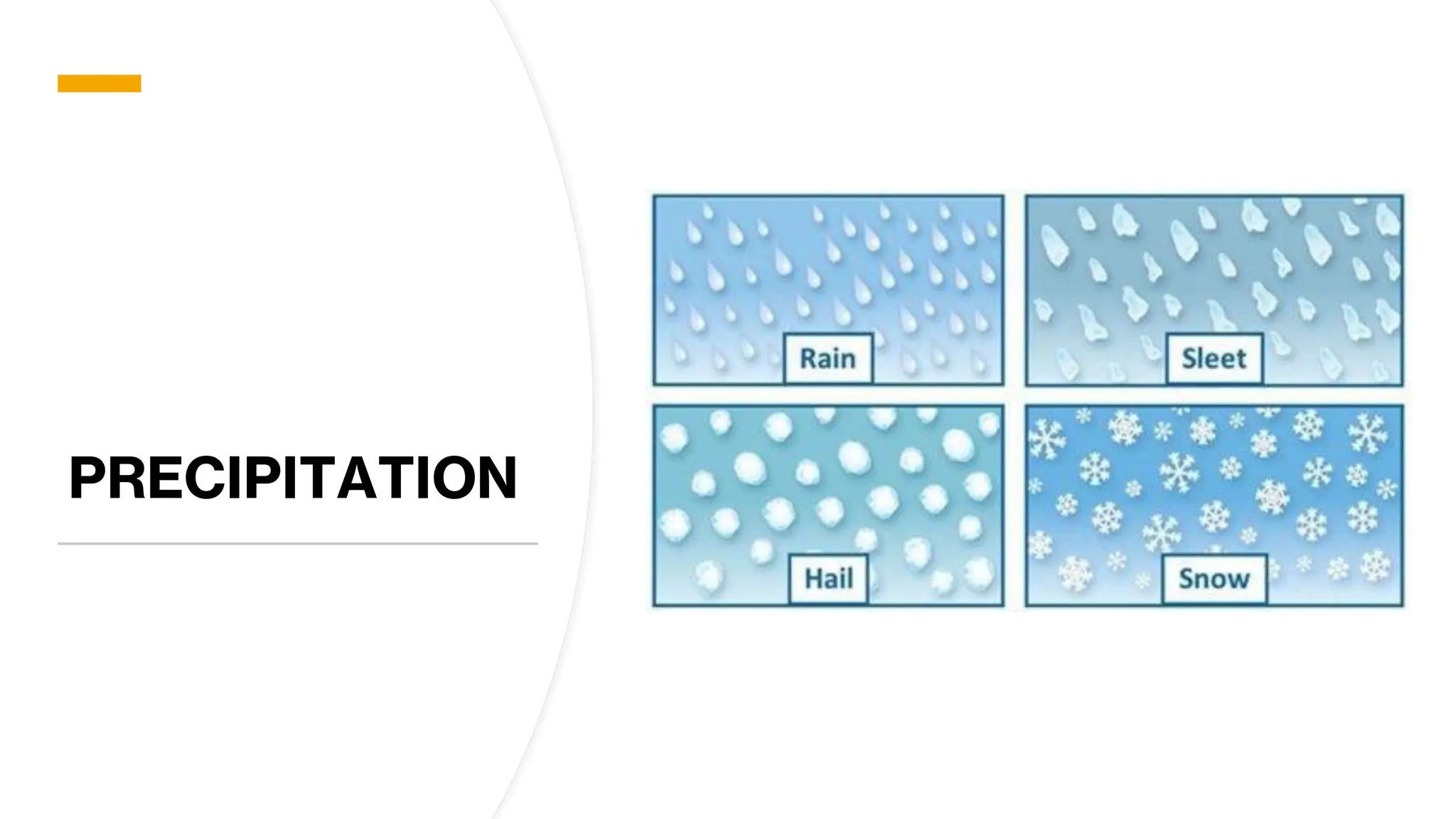 PRECIPITATION

Rain

Sleet

Hail

Snow